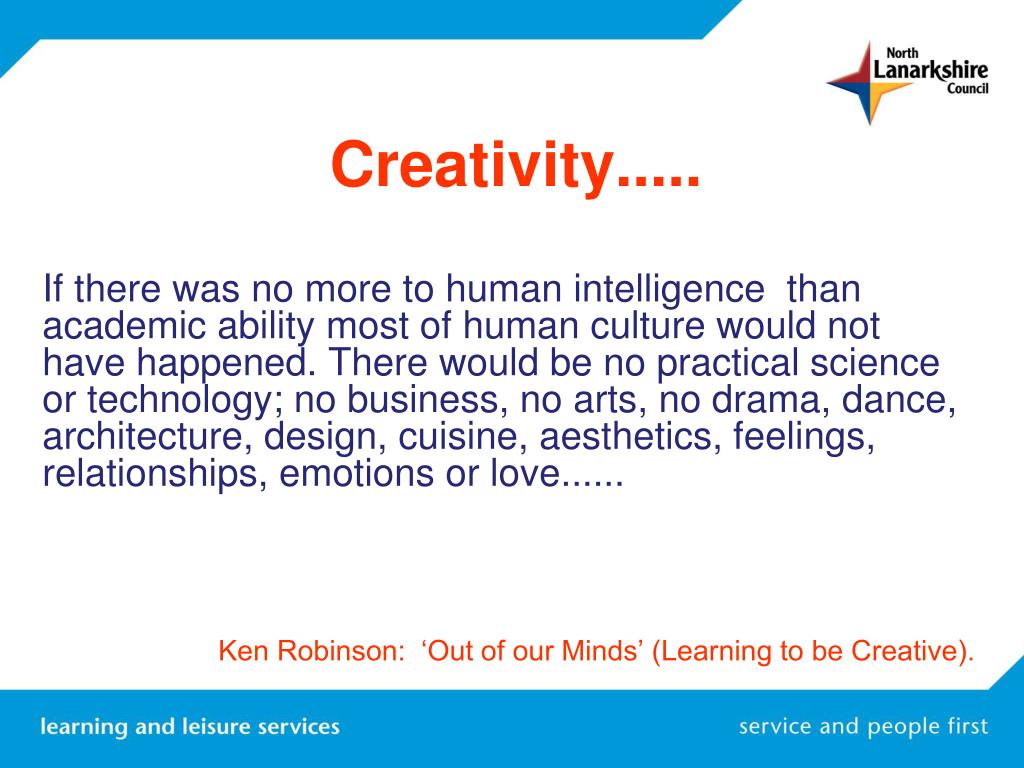 North Lanarkshire Council

Creativity.....

If there was no more to human intelligence than academic ability most of human culture would not have happened. There would be no practical science or technology; no business, no arts, no drama, dance, architecture, design, cuisine, aesthetics, feelings, relationships, emotions or love......

Ken Robinson: ‘Out of our Minds’ (Learning to be Creative).

learning and leisure services

service and people first